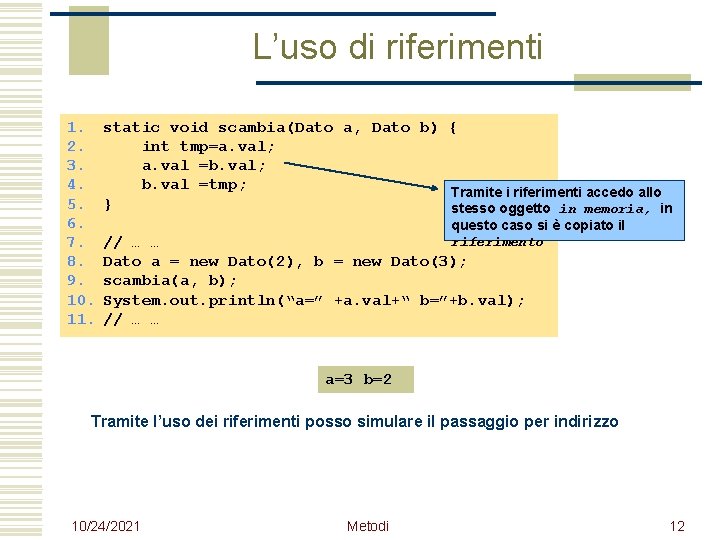 L’uso di riferimenti

1. static void scambia(Dato a, Dato b) {
2. int tmp=a.val;
3. a.val =b.val;
4. b.val =tmp;
5. }
6.
7. // … …
8. Dato a = new Dato(2), b = new Dato(3);
9. scambia(a, b);
10. System.out.println(“a=” +a.val+“ b=”+b.val);
11. // … …

Tramite i riferimenti accedo allo stesso oggetto in memoria, in questo caso si è copiato il riferimento

a=3 b=2

Tramite l’uso dei riferimenti posso simulare il passaggio per indirizzo

10/24/2021

Metodi

12